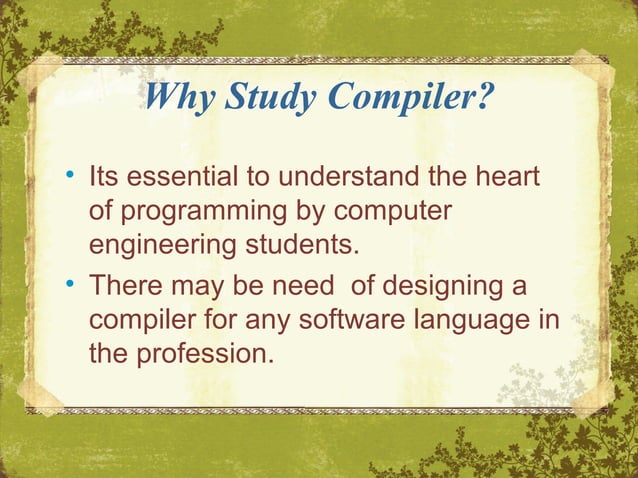 Why Study Compiler?

• Its essential to understand the heart of programming by computer engineering students.
• There may be need  of designing a compiler for any software language in the profession.